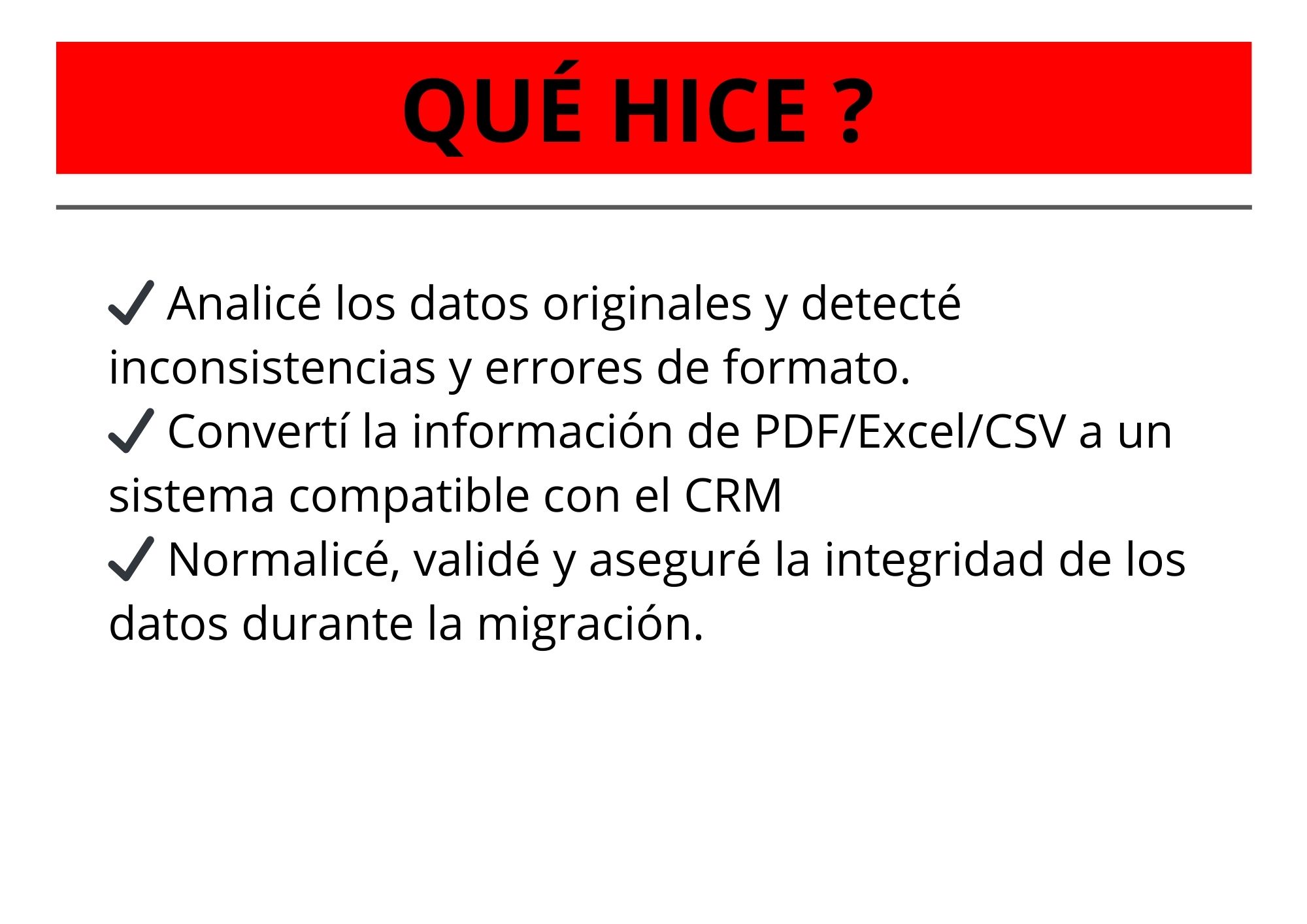 QUÉ HICE ?

✔ Analicé los datos originales y detecté inconsistencias y errores de formato.
✔ Convertí la información de PDF/Excel/CSV a un sistema compatible con el CRM
✔ Normalicé, validé y aseguré la integridad de los datos durante la migración.